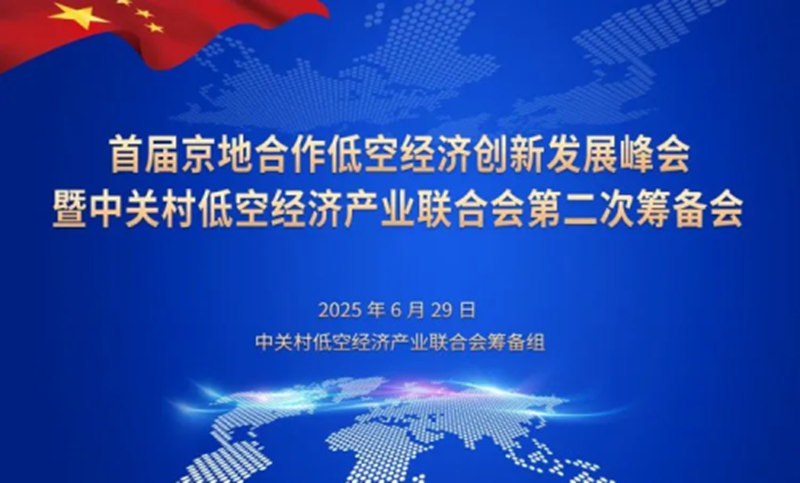 首届京地合作低空经济创新发展峰会
暨中关村低空经济产业联合会第二次筹备会

2025 年 6 月 29 日
中关村低空经济产业联合会筹备组